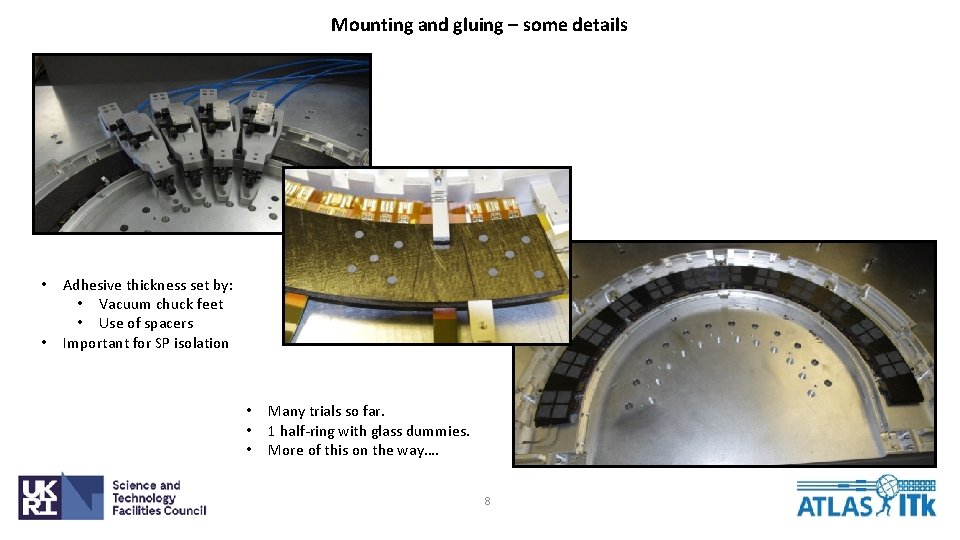 Mounting and gluing – some details

• Adhesive thickness set by:
  • Vacuum chuck feet
  • Use of spacers
• Important for SP isolation

• Many trials so far.
• 1 half-ring with glass dummies.
• More of this on the way….

UK RI Science and Technology Facilities Council

8

ATLAS ITk